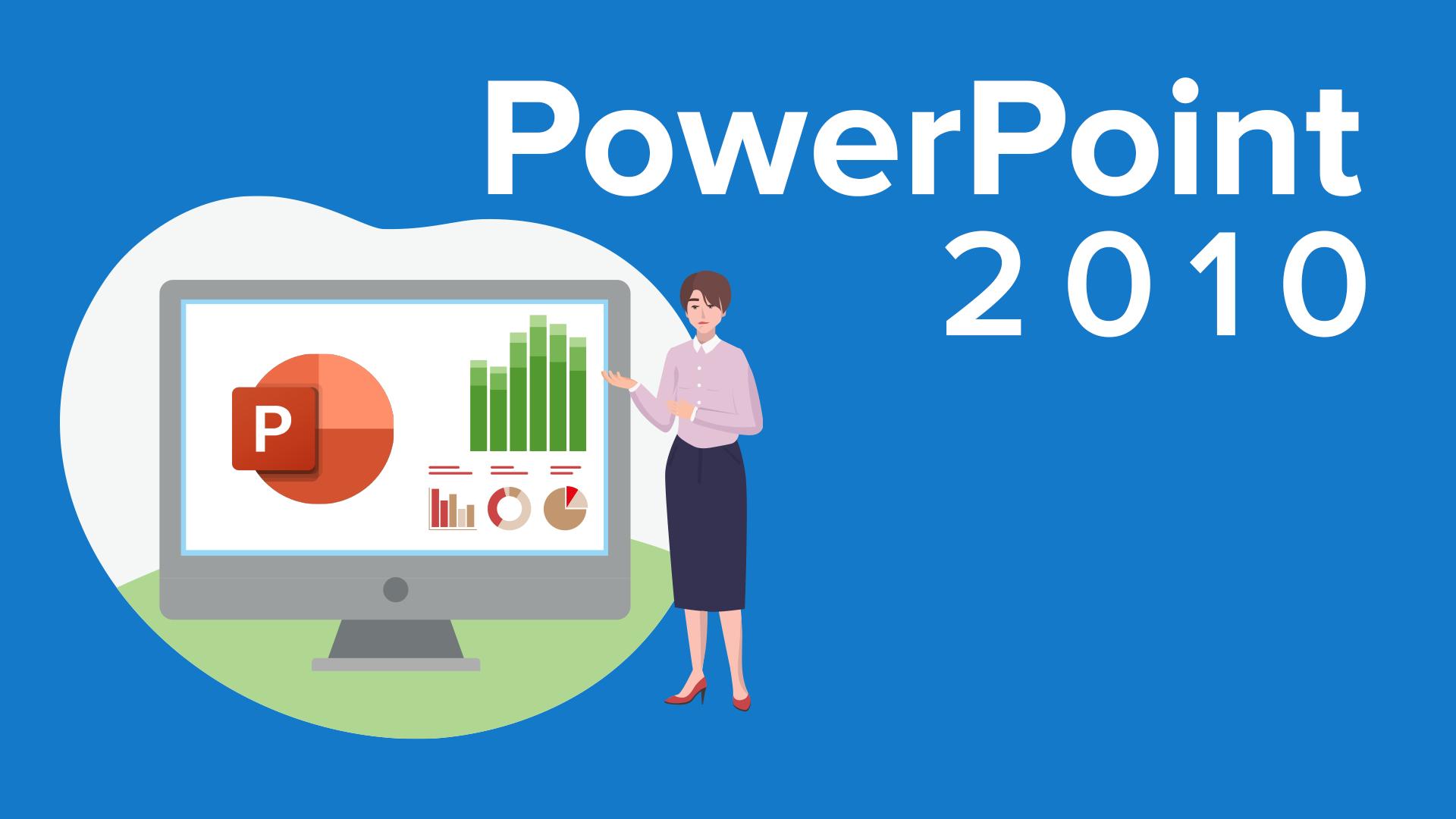 PowerPoint
2010

P